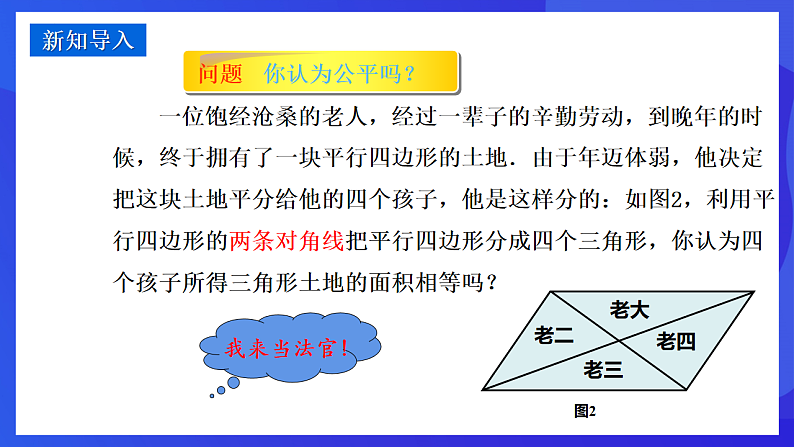 新知导入

问题　你认为公平吗？

一位饱经沧桑的老人，经过一辈子的辛勤劳动，到晚年的时候，终于拥有了一块平行四边形的土地．由于年迈体弱，他决定把这块土地平分给他的四个孩子，他是这样分的：如图2，利用平行四边形的两条对角线把平行四边形分成四个三角形，你认为四个孩子所得三角形土地的面积相等吗？

我来当法官！

老大
老二
老四
老三

图2